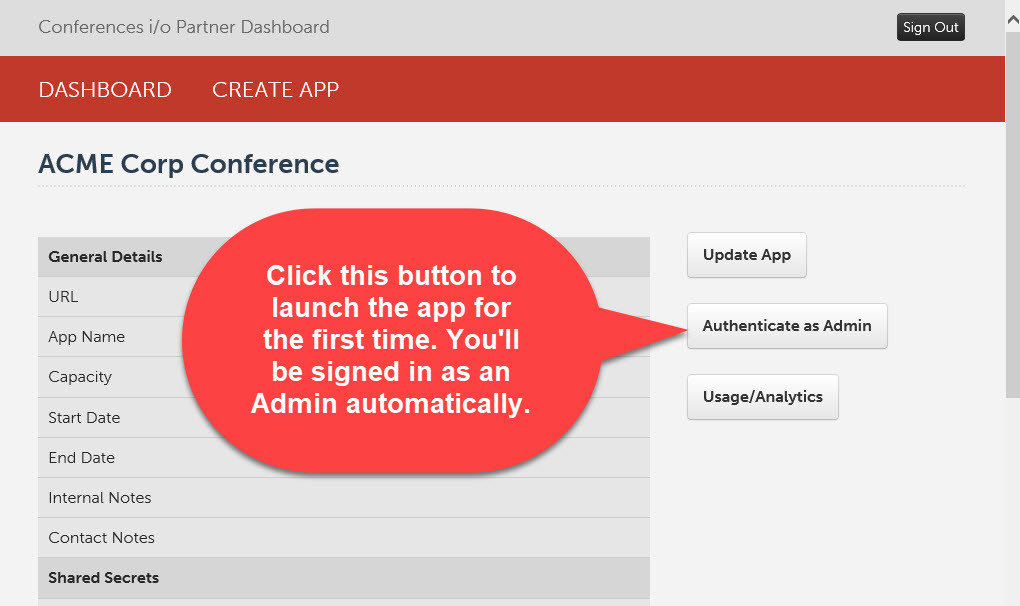 Conferences i/o Partner Dashboard

Sign Out

DASHBOARD CREATE APP

ACME Corp Conference

General Details
URL
App Name
Capacity
Start Date
End Date
Internal Notes
Contact Notes
Shared Secrets

Click this button to launch the app for the first time. You'll be signed in as an Admin automatically.

Update App

Authenticate as Admin

Usage/Analytics